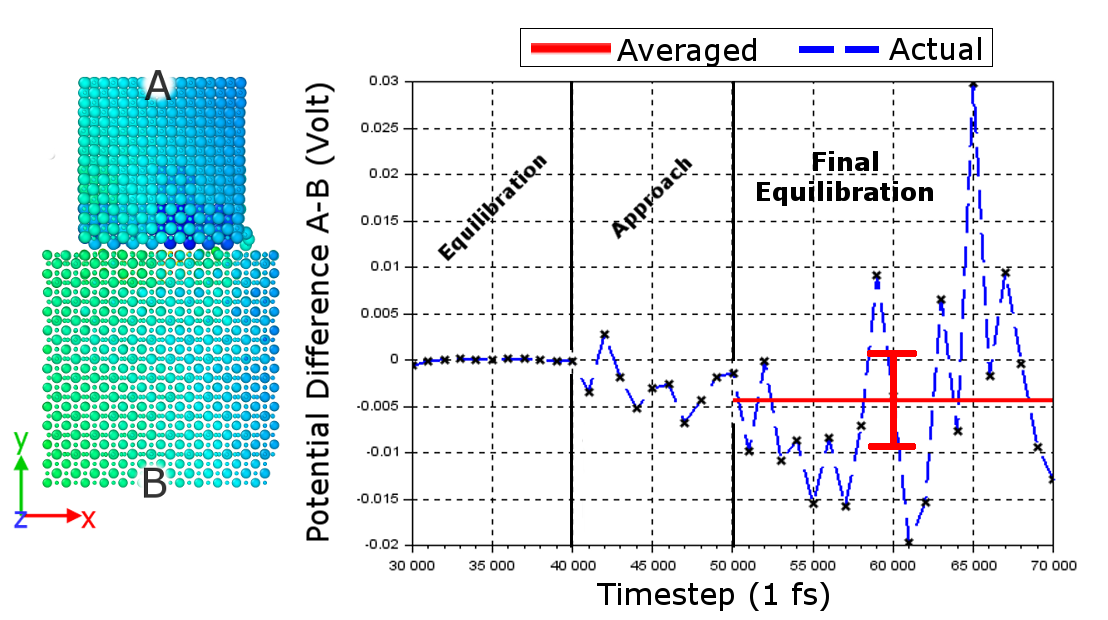 A
B
y
z
x

Averaged
Actual

Potential Difference A-B (Volt)
0.03
0.025
0.02
0.015
0.01
0.005
0
-0.005
-0.01
-0.015
-0.02

Equilibration
Approach
Final Equilibration

30 000
35 000
40 000
45 000
50 000
55 000
60 000
65 000
70 000
Timestep (1 fs)